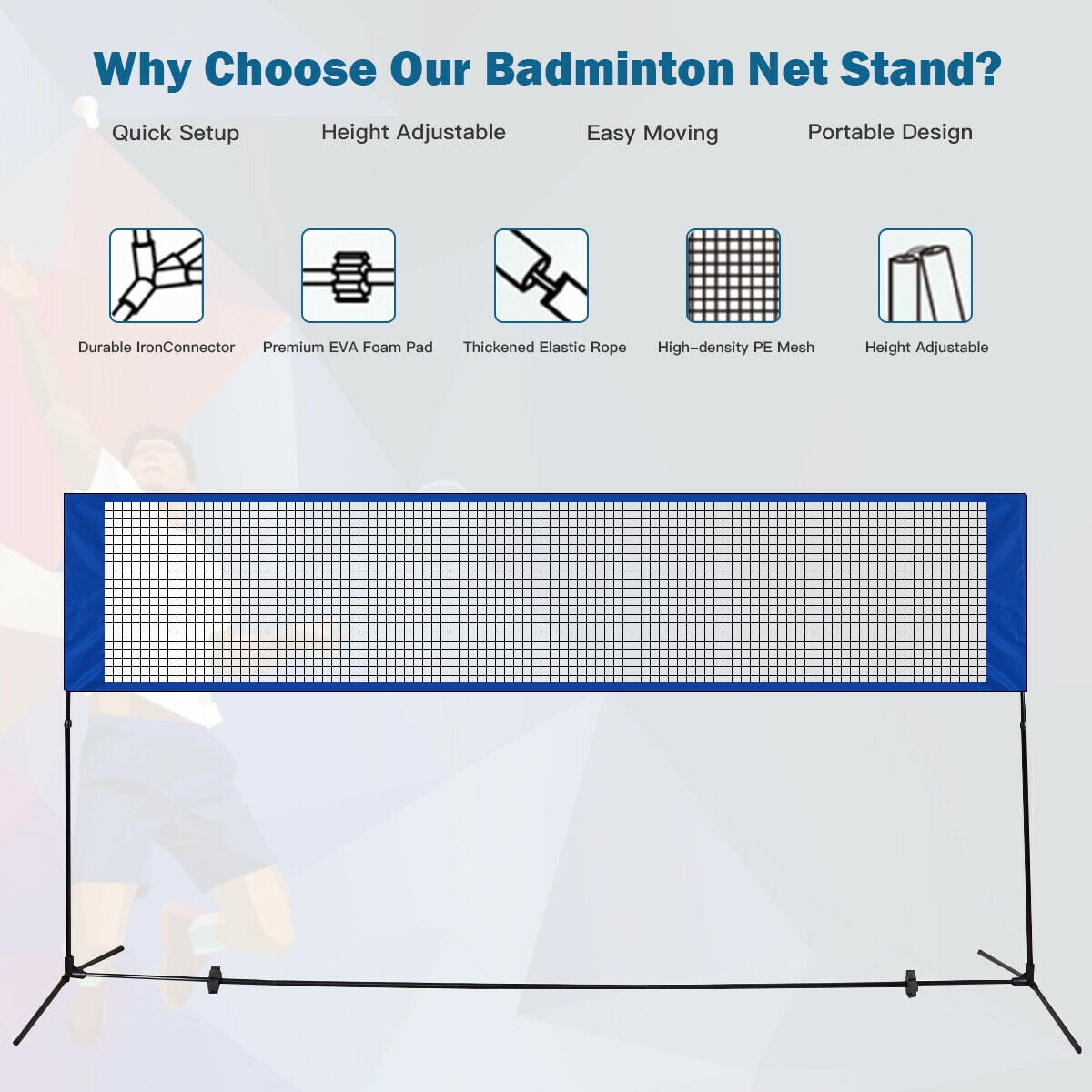 Why Choose Our Badminton Net Stand?

Quick Setup

Height Adjustable

Easy Moving

Portable Design

Durable IronConnector

Premium EVA Foam Pad

Thickened Elastic Rope

High-density PE Mesh

Height Adjustable